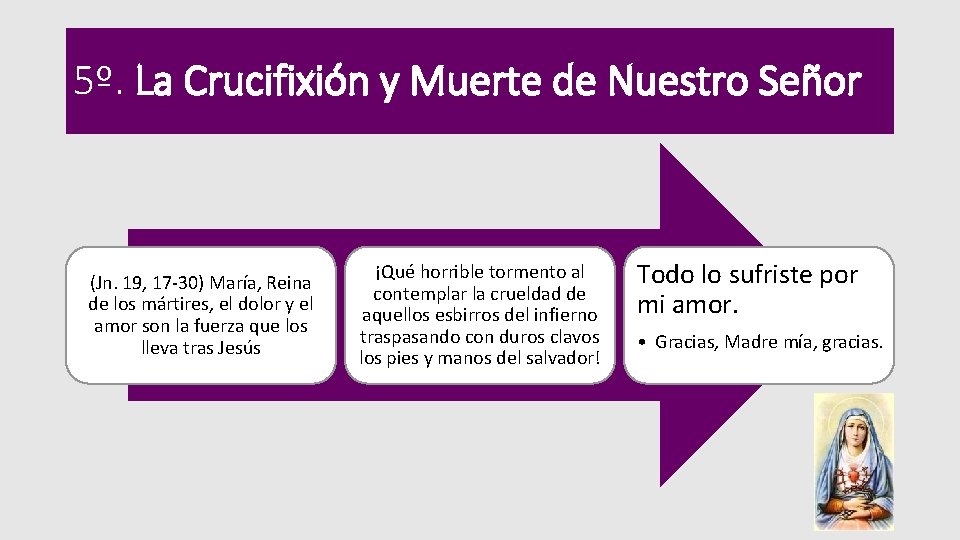 5º. La Crucifixión y Muerte de Nuestro Señor

(Jn. 19, 17-30) María, Reina de los mártires, el dolor y el amor son la fuerza que los lleva tras Jesús

¡Qué horrible tormento al contemplar la crueldad de aquellos esbirros del infierno traspasando con duros clavos los pies y manos del salvador!

Todo lo sufriste por mi amor.

• Gracias, Madre mía, gracias.